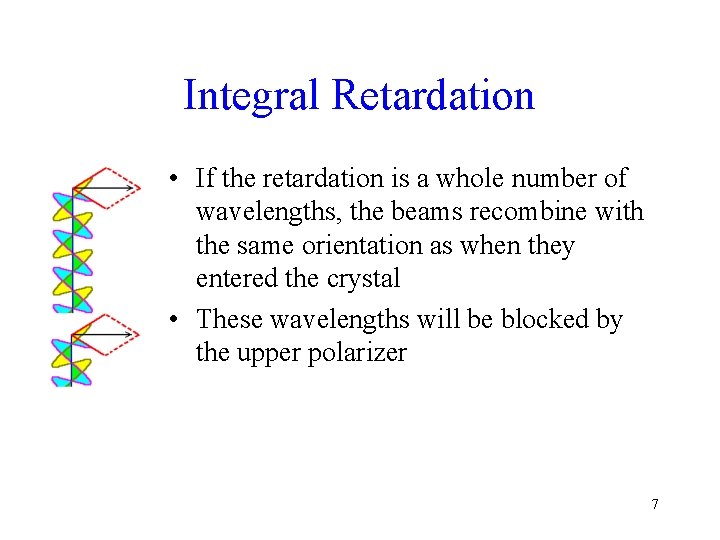 Integral Retardation

• If the retardation is a whole number of wavelengths, the beams recombine with the same orientation as when they entered the crystal

• These wavelengths will be blocked by the upper polarizer

7